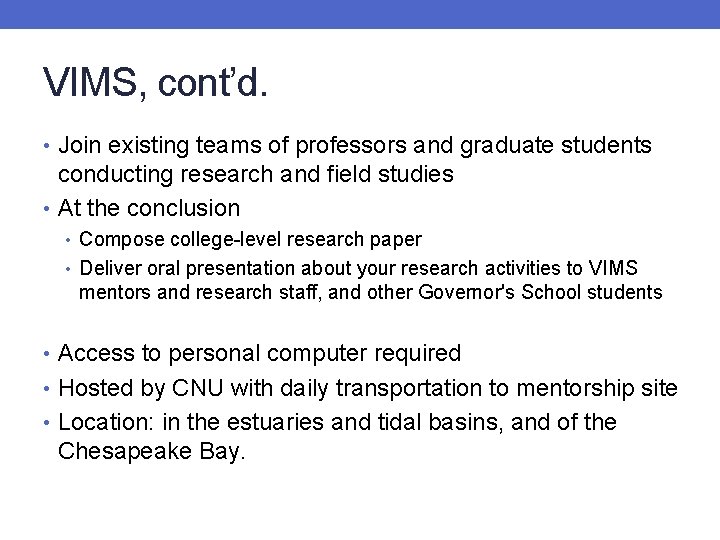 VIMS, cont'd.

• Join existing teams of professors and graduate students conducting research and field studies
• At the conclusion
  • Compose college-level research paper
  • Deliver oral presentation about your research activities to VIMS mentors and research staff, and other Governor's School students

• Access to personal computer required
• Hosted by CNU with daily transportation to mentorship site
• Location: in the estuaries and tidal basins, and of the Chesapeake Bay.